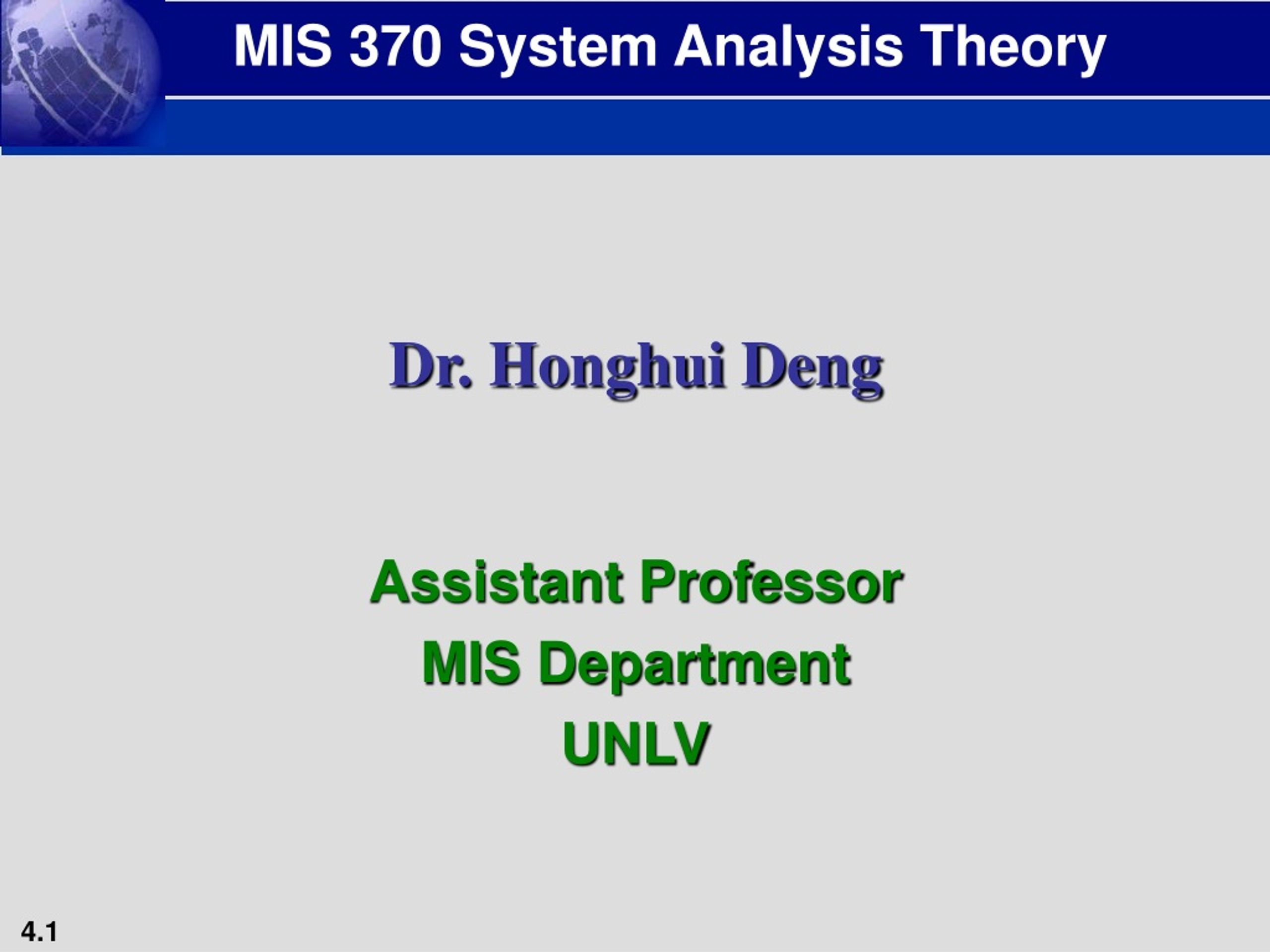 MIS 370 System Analysis Theory

Dr. Honghui Deng

Assistant Professor
MIS Department
UNLV

4.1